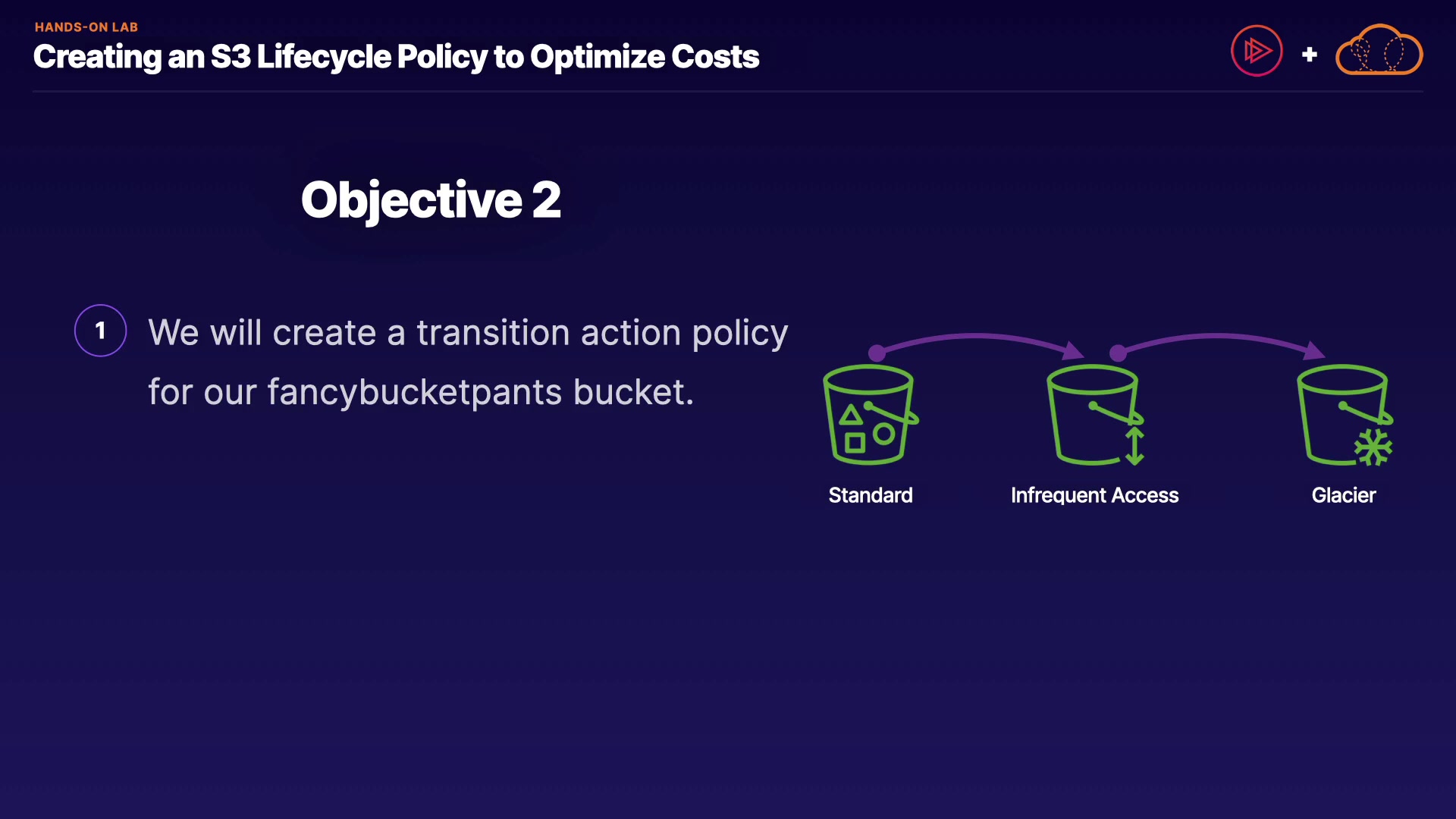 HANDS-ON LAB
Creating an S3 Lifecycle Policy to Optimize Costs

+

Objective 2

1 We will create a transition action policy for our fancybucketpants bucket.

Standard
Infrequent Access
Glacier